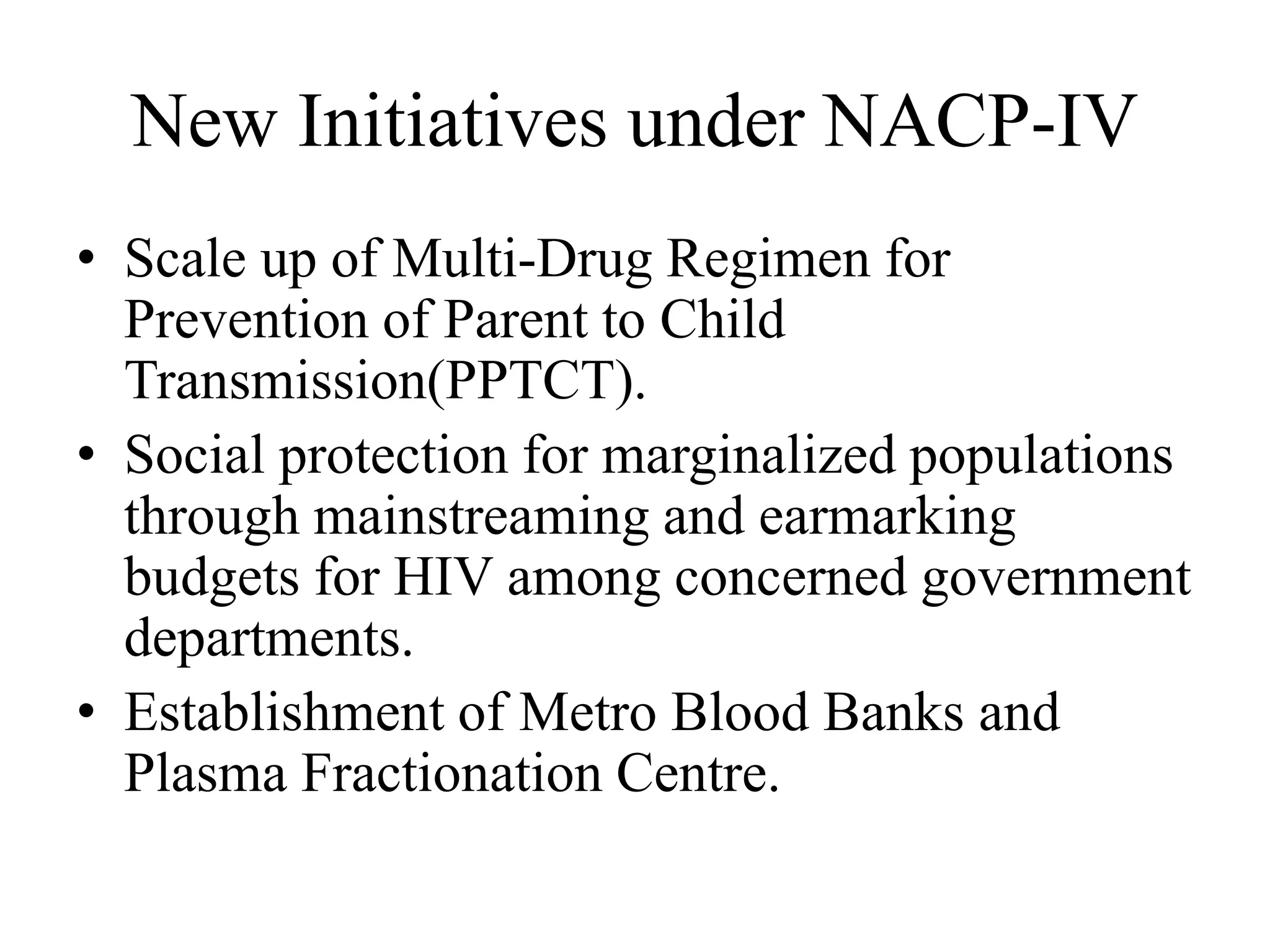 New Initiatives under NACP-IV

• Scale up of Multi-Drug Regimen for Prevention of Parent to Child Transmission(PPTCT).
• Social protection for marginalized populations through mainstreaming and earmarking budgets for HIV among concerned government departments.
• Establishment of Metro Blood Banks and Plasma Fractionation Centre.